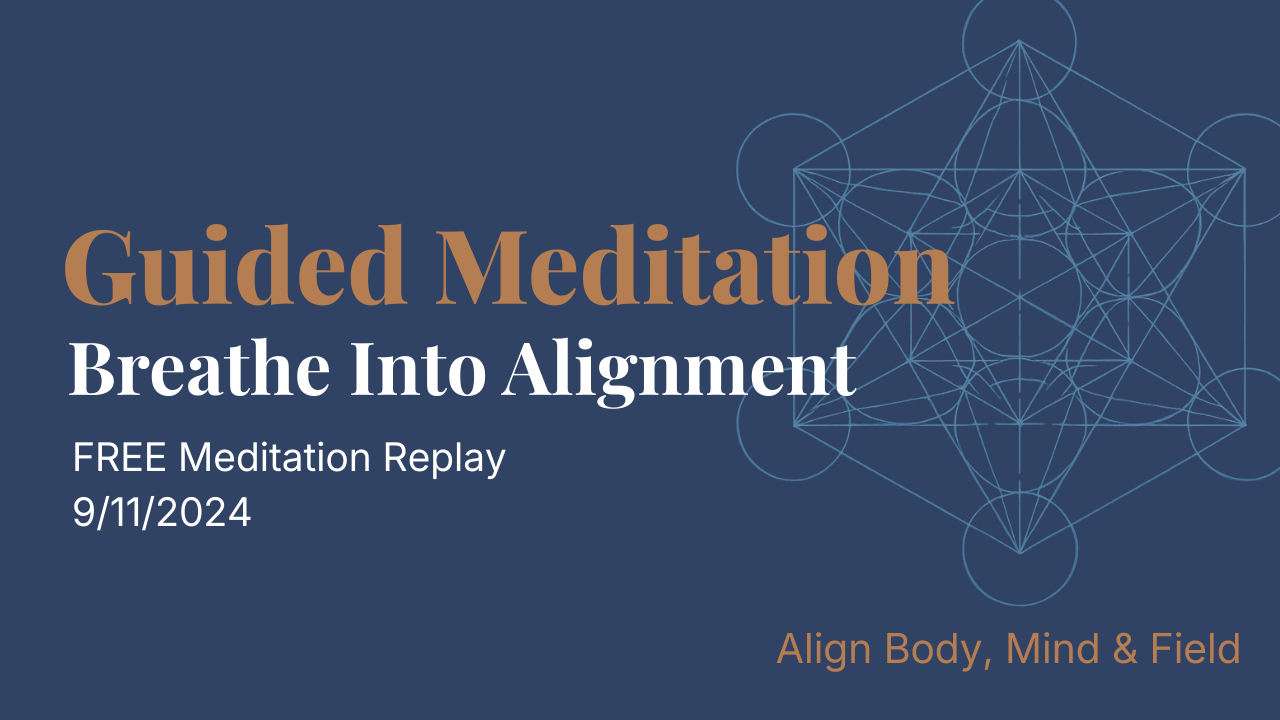 Guided Meditation
Breathe Into Alignment

FREE Meditation Replay
9/11/2024

Align Body, Mind & Field